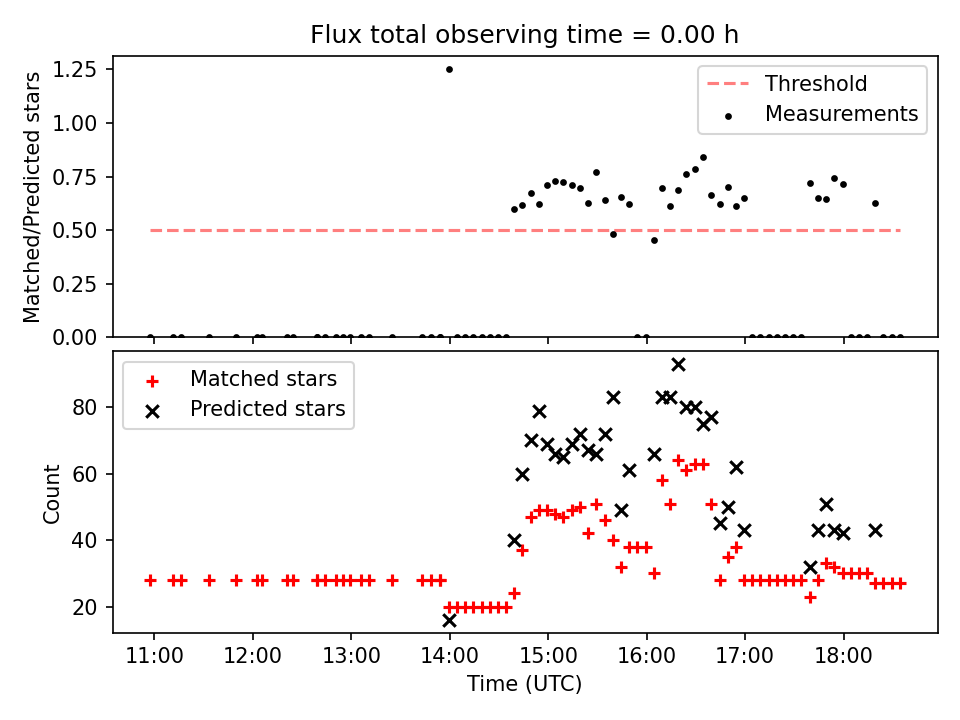 Flux total observing time = 0.00 h

Matched/Predicted stars

1.25
1.00
0.75
0.50
0.25
0.00

Threshold
Measurements

Count

80
60
40
20

Matched stars
Predicted stars

11:00
12:00
13:00
14:00
15:00
16:00
17:00
18:00

Time (UTC)